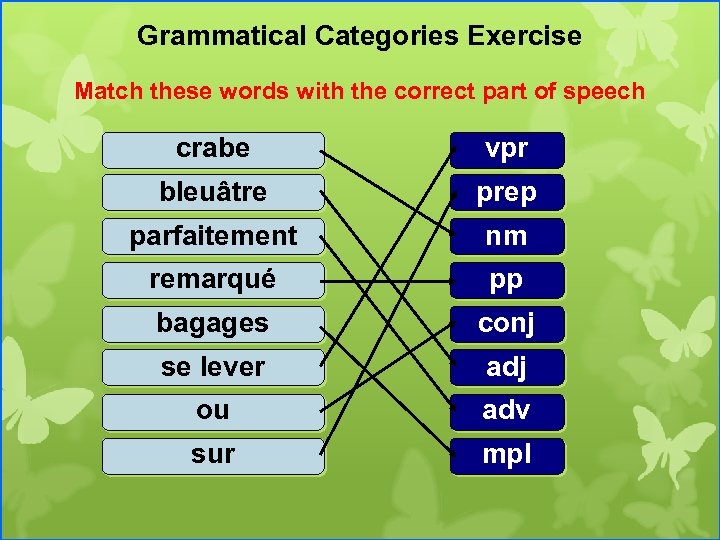 Grammatical Categories Exercise

Match these words with the correct part of speech

crabe
bleuâtre
parfaitement
remarqué
bagages
se lever
ou
sur

vpr
prep
nm
pp
conj
adj
adv
mpl